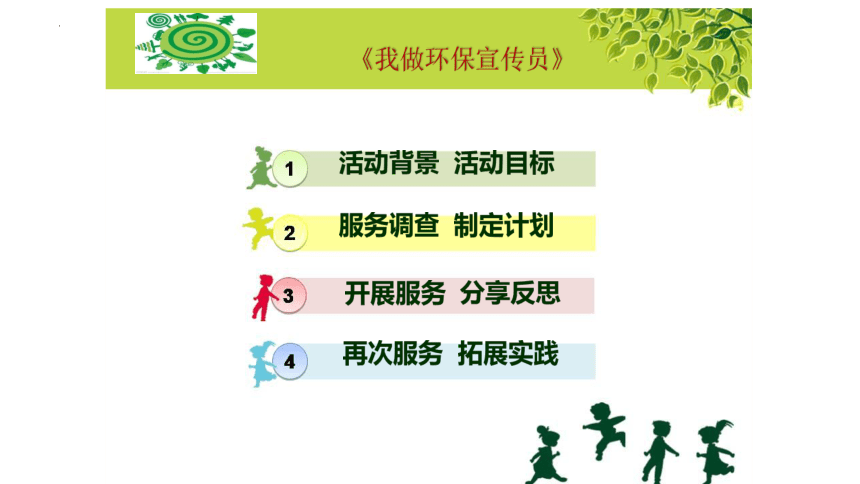 《我做环保宣传员》

1 活动背景 活动目标

2 服务调查 制定计划

3 开展服务 分享反思

4 再次服务 拓展实践